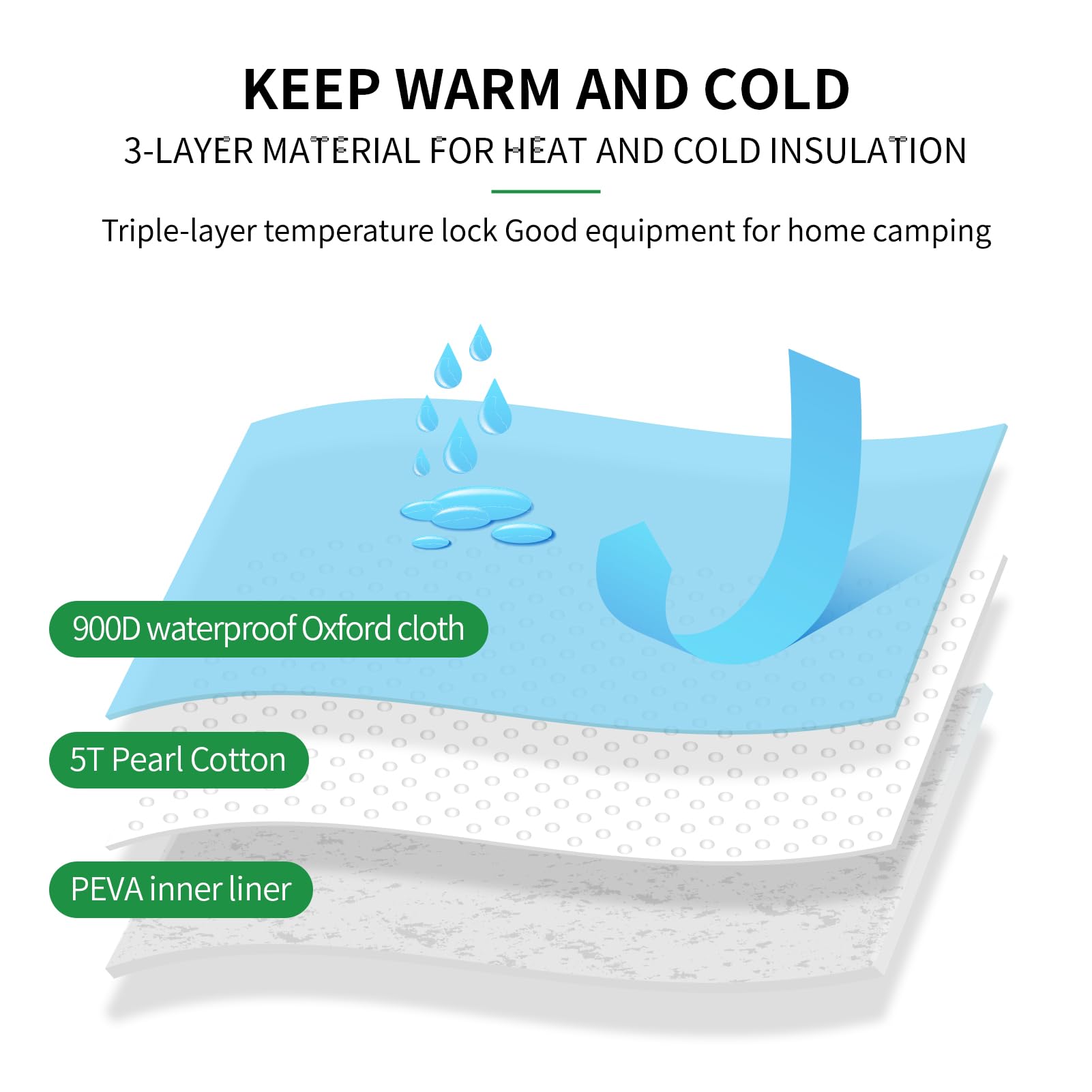 KEEP WARM AND COLD

3-LAYER MATERIAL FOR HEAT AND COLD INSULATION

Triple-layer temperature lock Good equipment for home camping

900D waterproof Oxford cloth

5T Pearl Cotton

PEVA inner liner